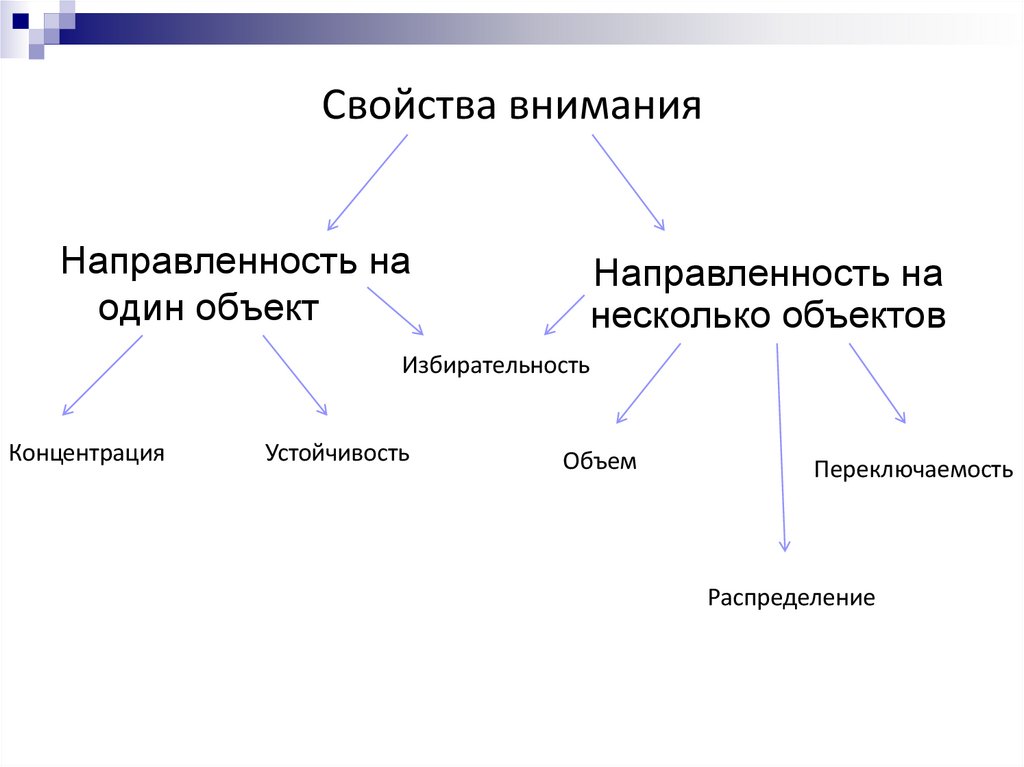 Свойства внимания

Направленность на один объект

Направленность на несколько объектов

Избирательность

Концентрация

Устойчивость

Объем

Переключаемость

Распределение